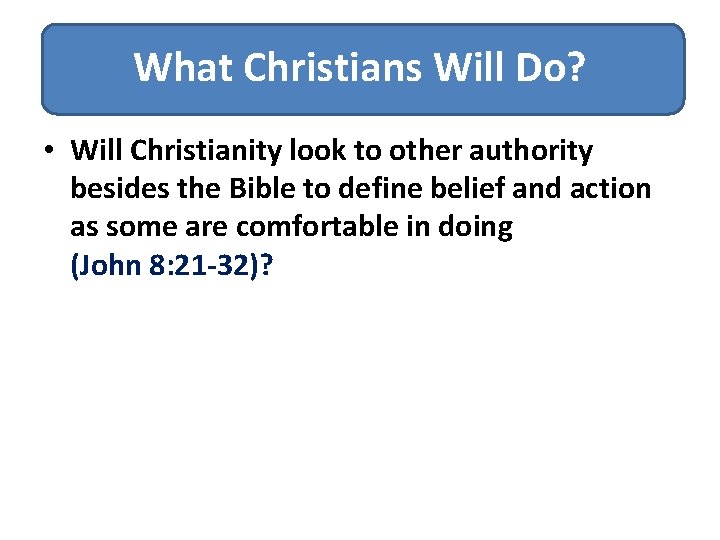 What Christians Will Do?

• Will Christianity look to other authority besides the Bible to define belief and action as some are comfortable in doing (John 8:21-32)?